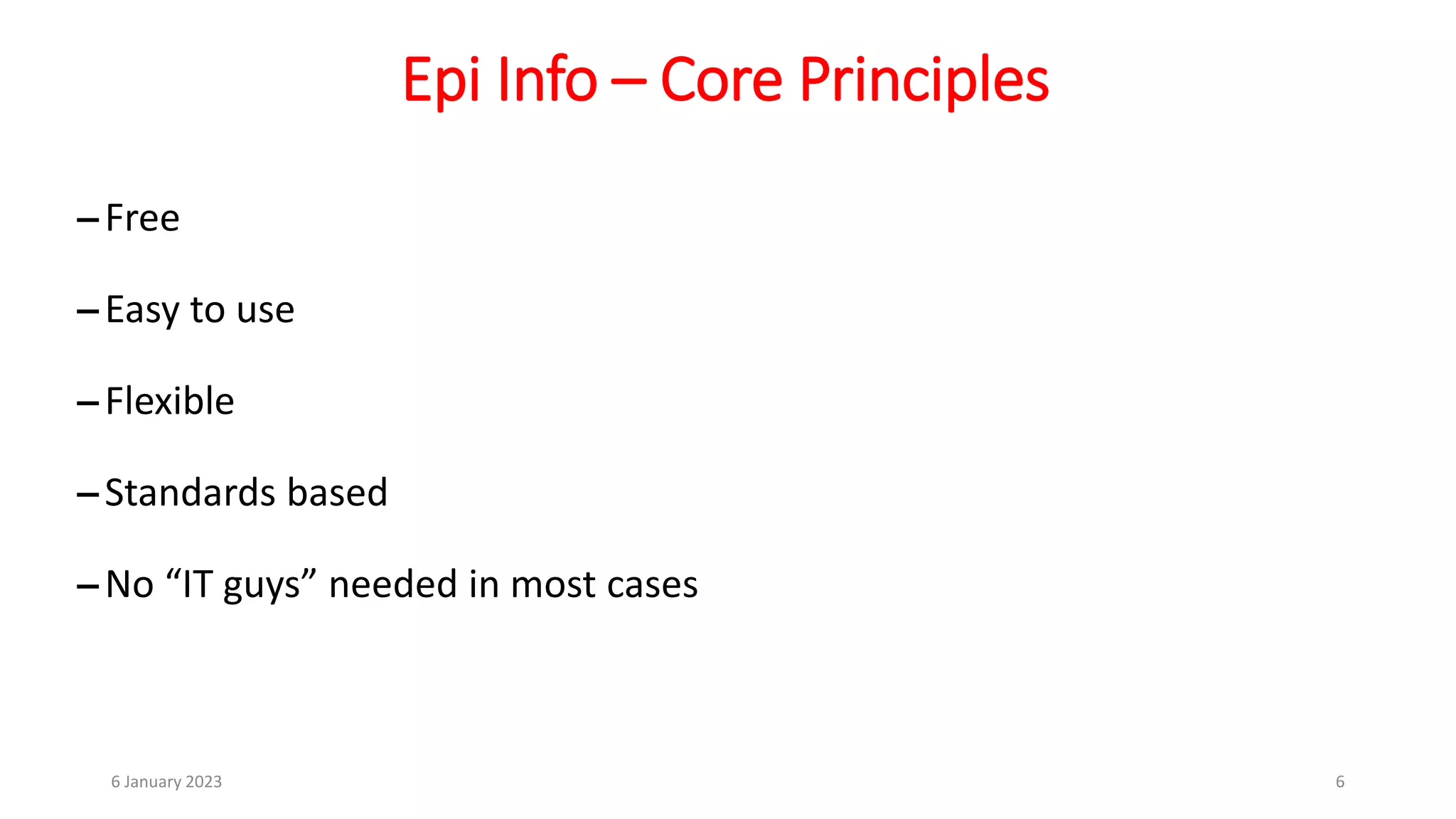 Epi Info – Core Principles

– Free

– Easy to use

– Flexible

– Standards based

– No “IT guys” needed in most cases

6 January 2023

6